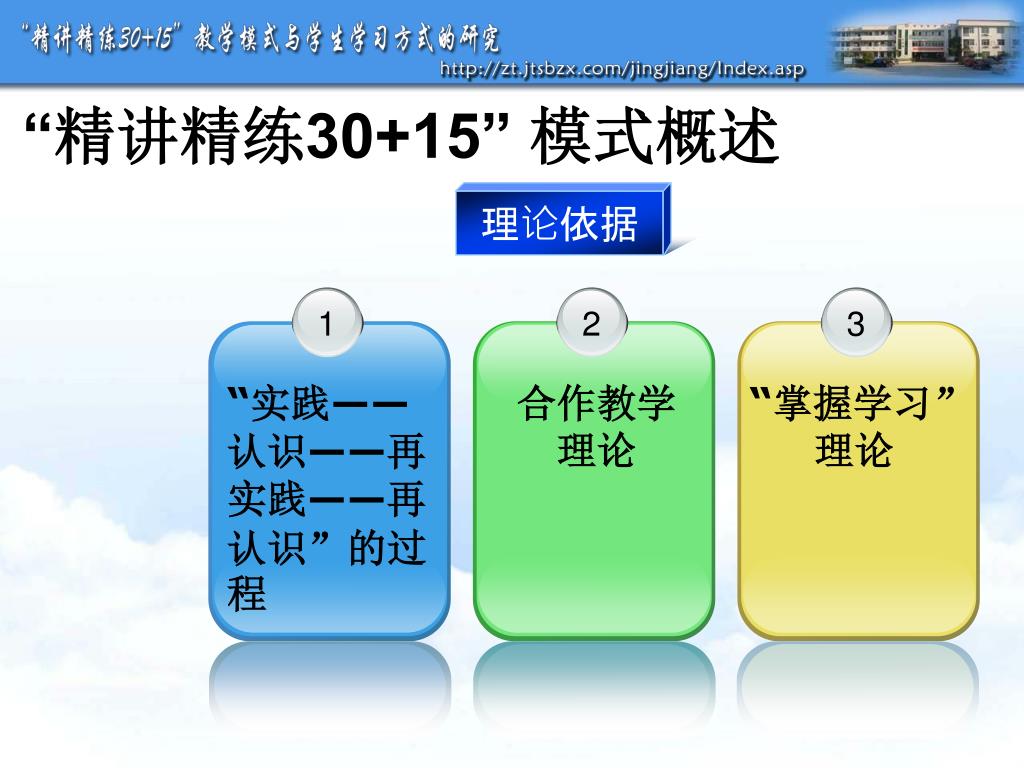 “精讲精练30+15”教学模式与学生学习方式的研究
http://zt.jtsbzx.com/jingjiang/Index.asp

“精讲精练30+15” 模式概述

理论依据

1

“实践——认识——再实践——再认识”的过程

2

合作教学理论

3

“掌握学习”理论